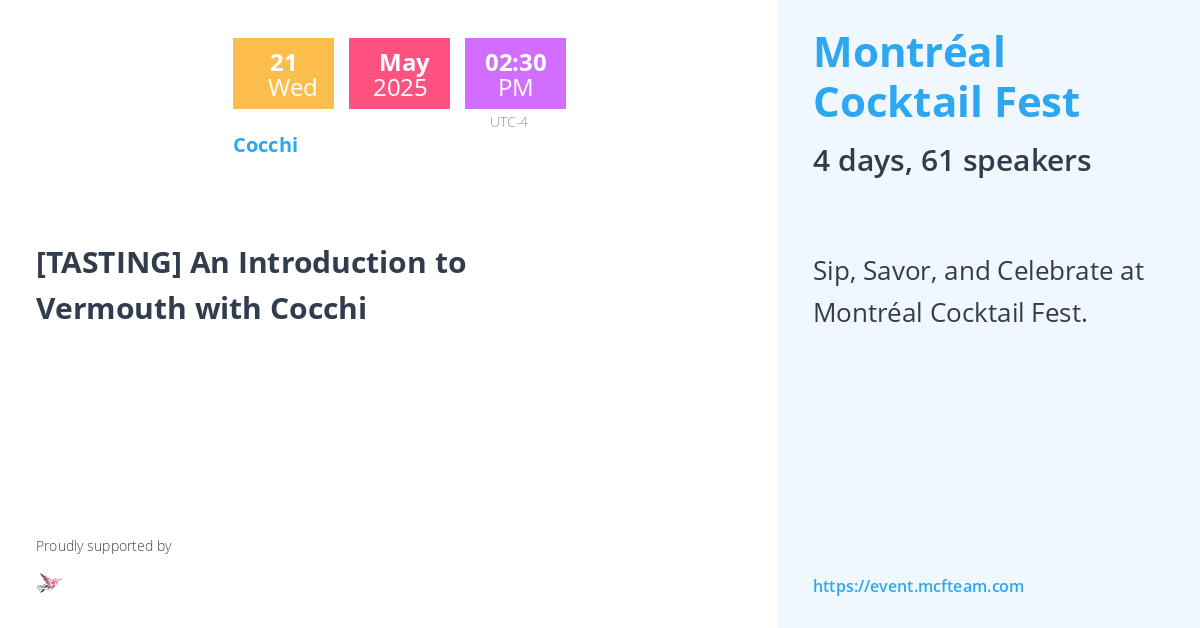 21
Wed

May
2025

02:30
PM
UTC-4

Cocchi

[TASTING] An Introduction to Vermouth with Cocchi

Proudly supported by

Montréal Cocktail Fest

4 days, 61 speakers

Sip, Savor, and Celebrate at Montréal Cocktail Fest.

https://event.mcfteam.com